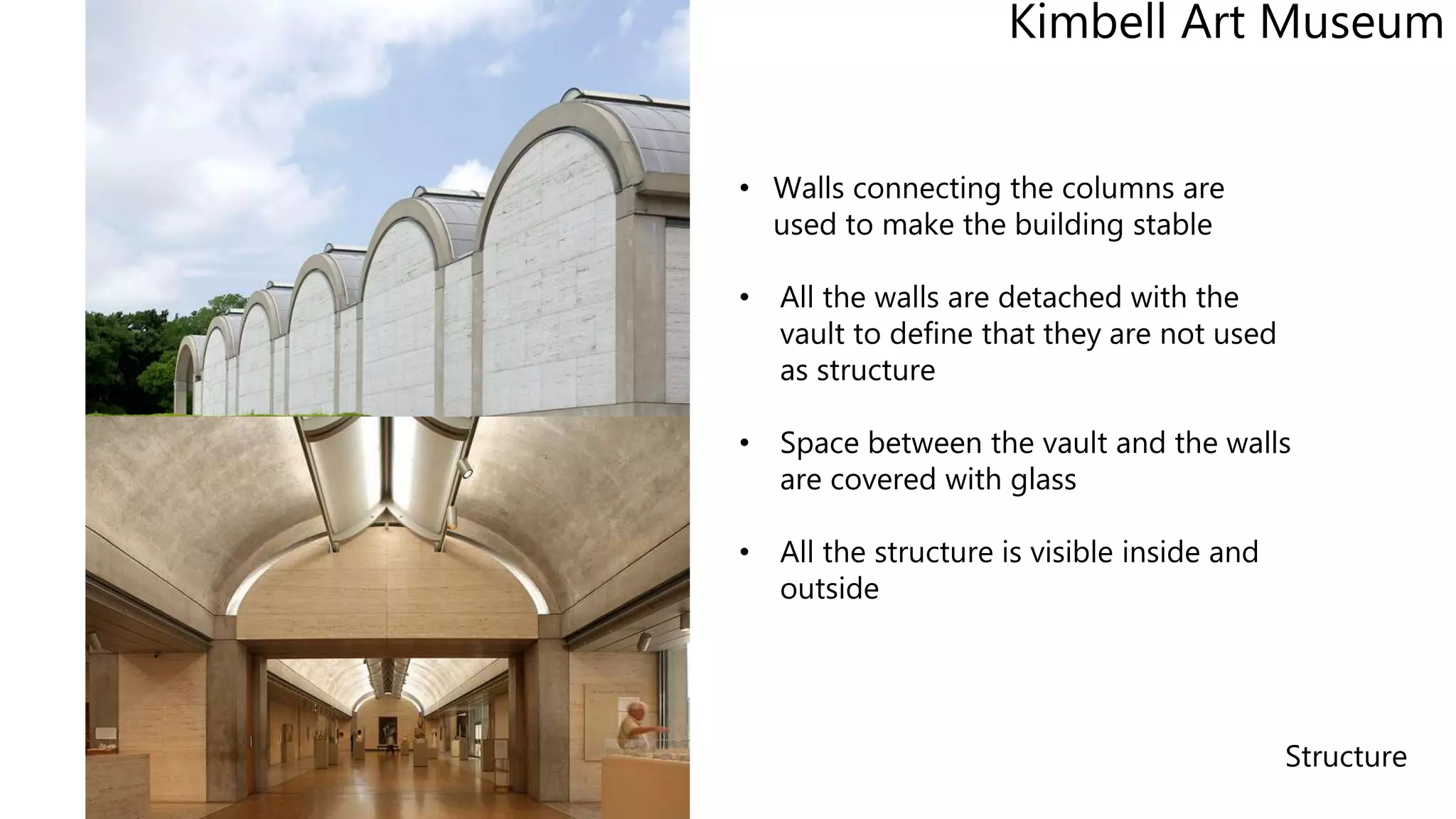 Kimbell Art Museum

• Walls connecting the columns are used to make the building stable

• All the walls are detached with the vault to define that they are not used as structure

• Space between the vault and the walls are covered with glass

• All the structure is visible inside and outside

Structure